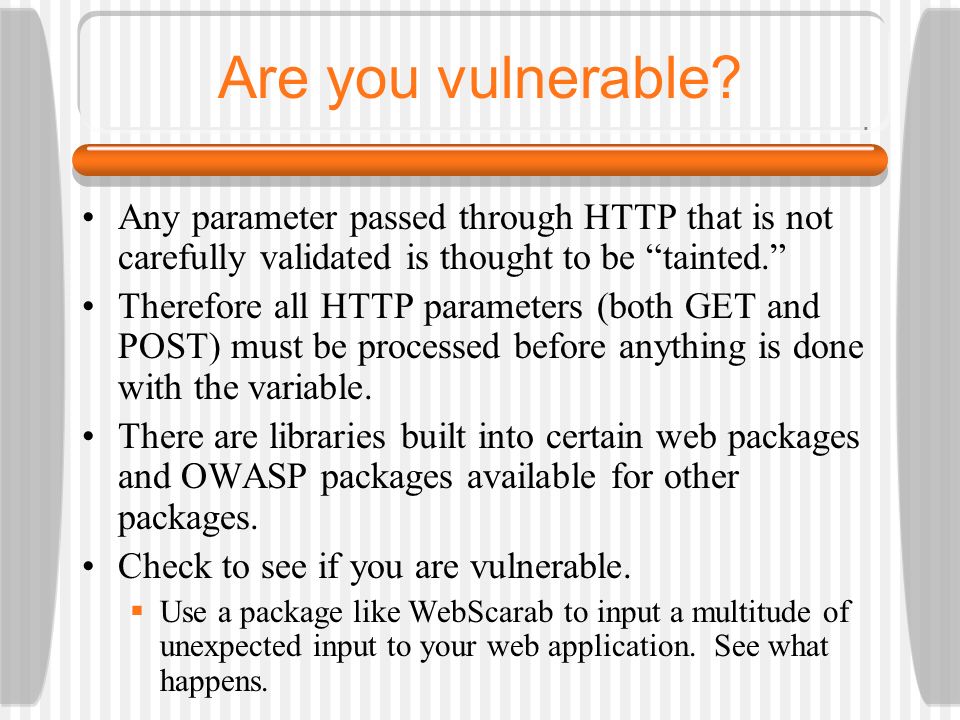 Are you vulnerable?

• Any parameter passed through HTTP that is not carefully validated is thought to be “tainted.”

• Therefore all HTTP parameters (both GET and POST) must be processed before anything is done with the variable.

• There are libraries built into certain web packages and OWASP packages available for other packages.

• Check to see if you are vulnerable.

▪ Use a package like WebScarab to input a multitude of unexpected input to your web application. See what happens.